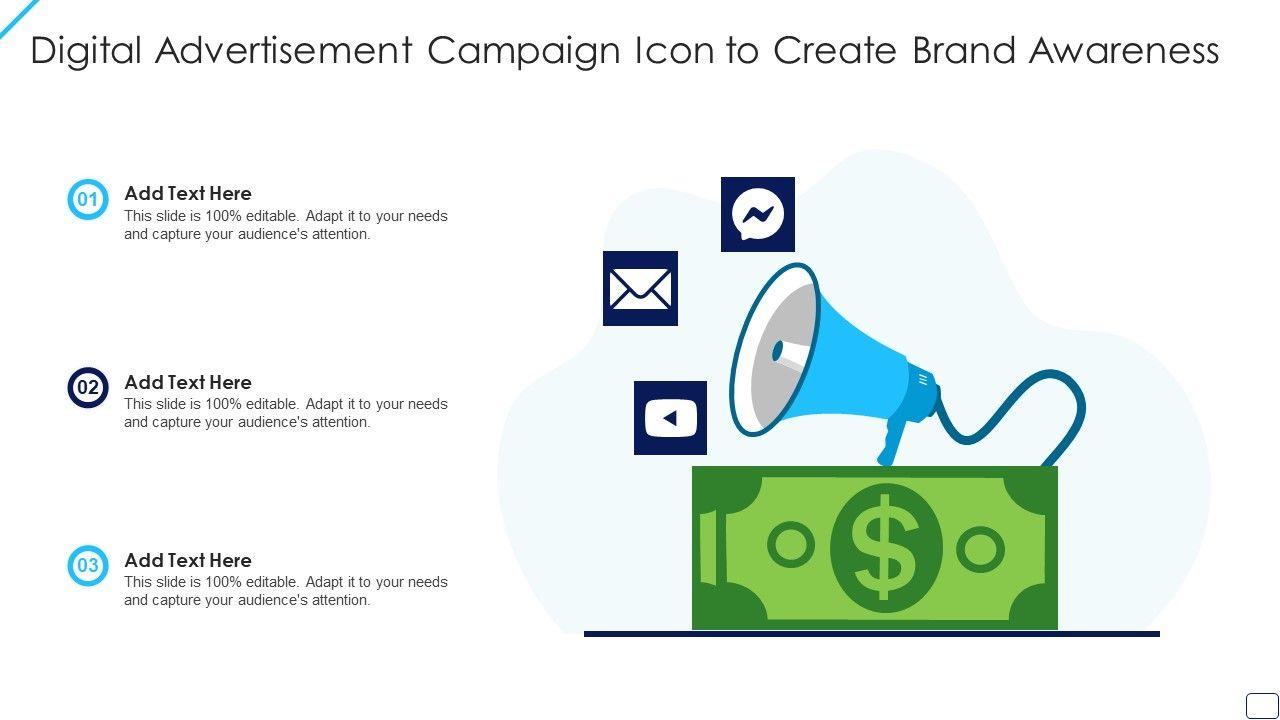 Digital Advertisement Campaign Icon to Create Brand Awareness

01
Add Text Here
This slide is 100% editable. Adapt it to your needs and capture your audience's attention.

02
Add Text Here
This slide is 100% editable. Adapt it to your needs and capture your audience's attention.

03
Add Text Here
This slide is 100% editable. Adapt it to your needs and capture your audience's attention.

$